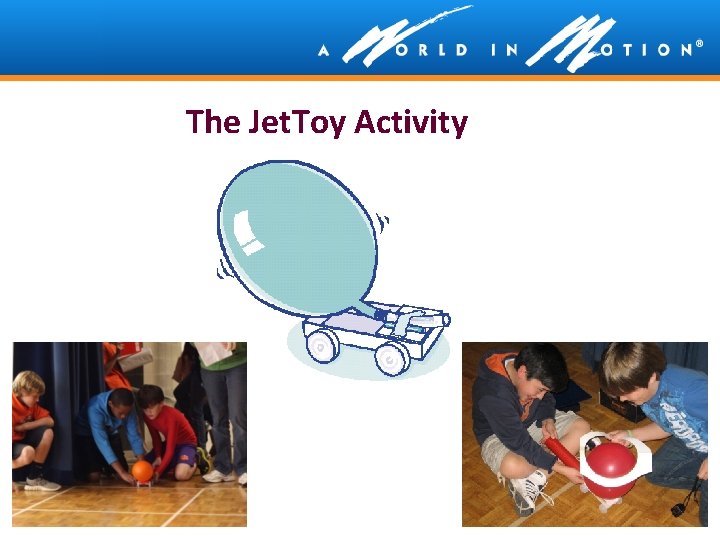 A WORLD IN MOTION®

The JetToy Activity